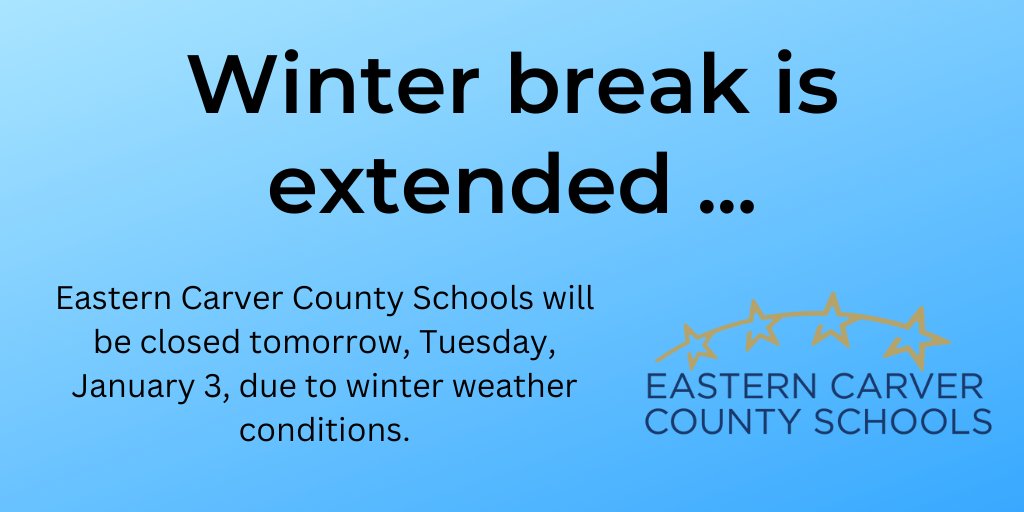 Winter break is extended ...

Eastern Carver County Schools will be closed tomorrow, Tuesday, January 3, due to winter weather conditions.

EASTERN CARVER COUNTY SCHOOLS